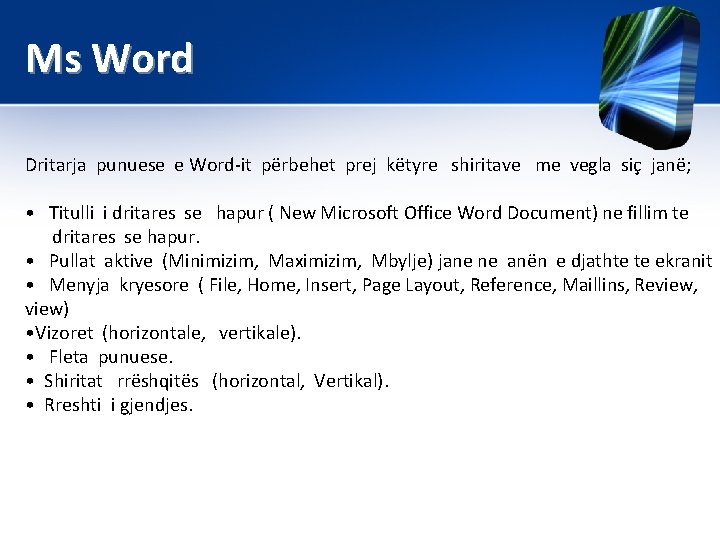 Ms Word

Dritarja punuese e Word-it përbehet prej këtyre shiritave me vegla siç janë;

• Titulli i dritares se hapur ( New Microsoft Office Word Document) ne fillim te dritares se hapur.
• Pullat aktive (Minimizim, Maximizim, Mbylje) jane ne anën e djathte te ekranit
• Menyja kryesore ( File, Home, Insert, Page Layout, Reference, Maillins, Review, view)
•Vizoret (horizontale, vertikale).
• Fleta punuese.
• Shiritat rrëshqitës (horizontal, Vertikal).
• Rreshti i gjendjes.